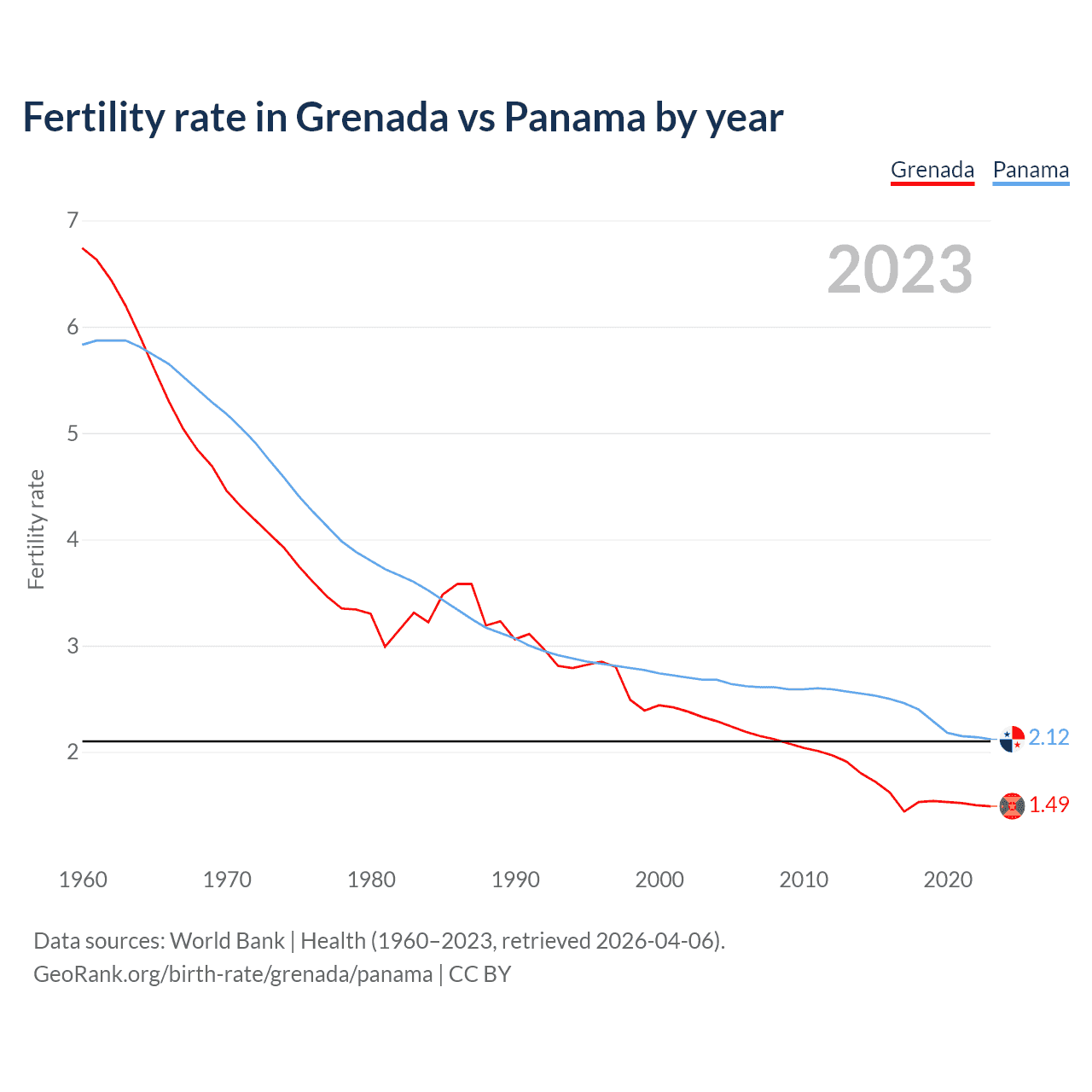 Fertility rate in Grenada vs Panama by year

Grenada Panama

2023

Fertility rate

7
6
5
4
3
2

2.12
1.49

1960 1970 1980 1990 2000 2010 2020

Data sources: World Bank | Health (1960–2023, retrieved 2026-04-06).
GeoRank.org/birth-rate/grenada/panama | CC BY